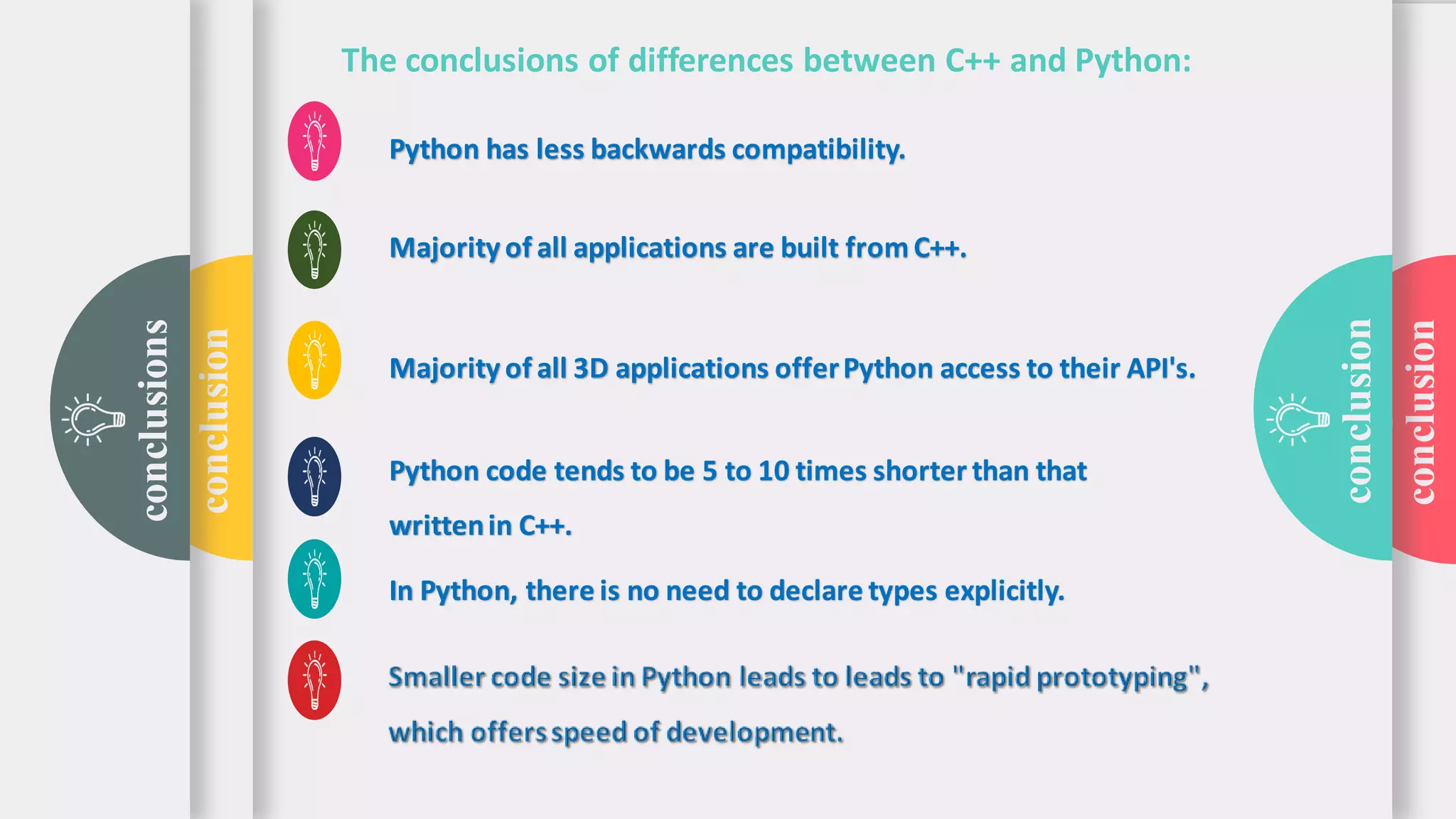 conclusions

conclusion

The conclusions of differences between C++ and Python:

Python has less backwards compatibility.

Majority of all applications are built from C++.

Majority of all 3D applications offer Python access to their API's.

Python code tends to be 5 to 10 times shorter than that written in C++.

In Python, there is no need to declare types explicitly.

Smaller code size in Python leads to leads to "rapid prototyping", which offers speed of development.

conclusion

conclusion